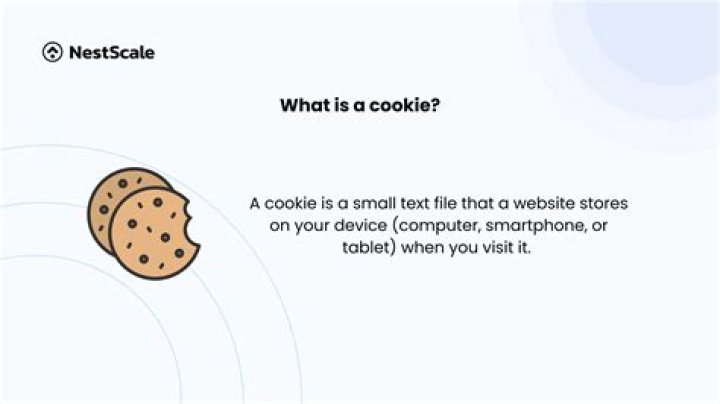 NestScale

What is a cookie?

A cookie is a small text file that a website stores on your device (computer, smartphone, or tablet) when you visit it.